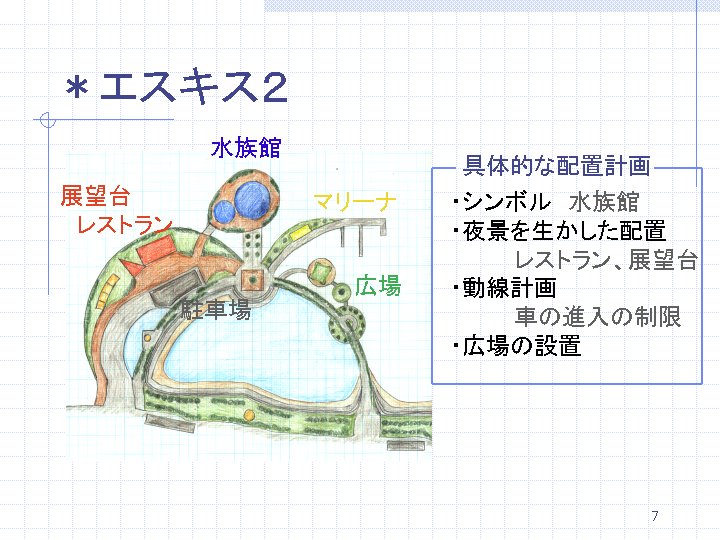 ＊エスキス２

水族館

展望台
レストラン

マリーナ

広場

駐車場

具体的な配置計画

・シンボル　水族館
・夜景を生かした配置
　レストラン、展望台
・動線計画
　車の進入の制限
・広場の設置

7